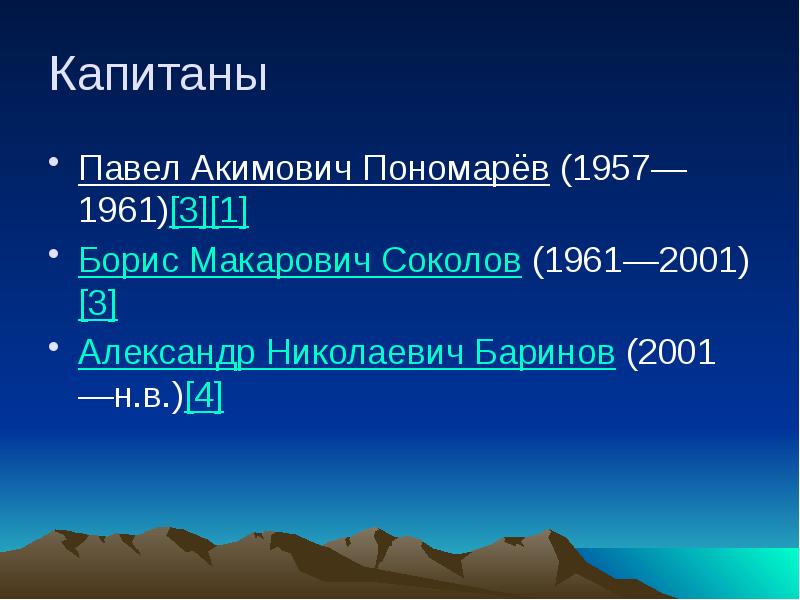 Капитаны

• Павел Акимович Пономарёв (1957—1961)[3][1]
• Борис Макарович Соколов (1961—2001)[3]
• Александр Николаевич Баринов (2001—н.в.)[4]